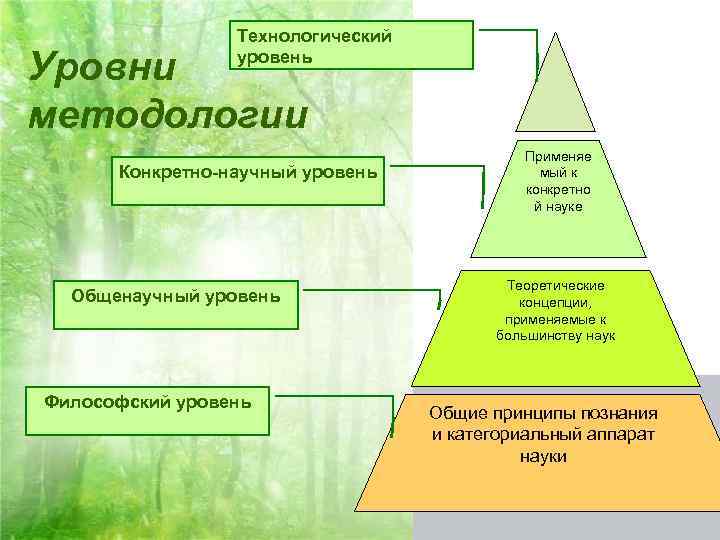 Уровни методологии

Технологический уровень

Конкретно-научный уровень

Применяемый к конкретной науке

Общенаучный уровень

Теоретические концепции, применяемые к большинству наук

Философский уровень

Общие принципы познания и категориальный аппарат науки